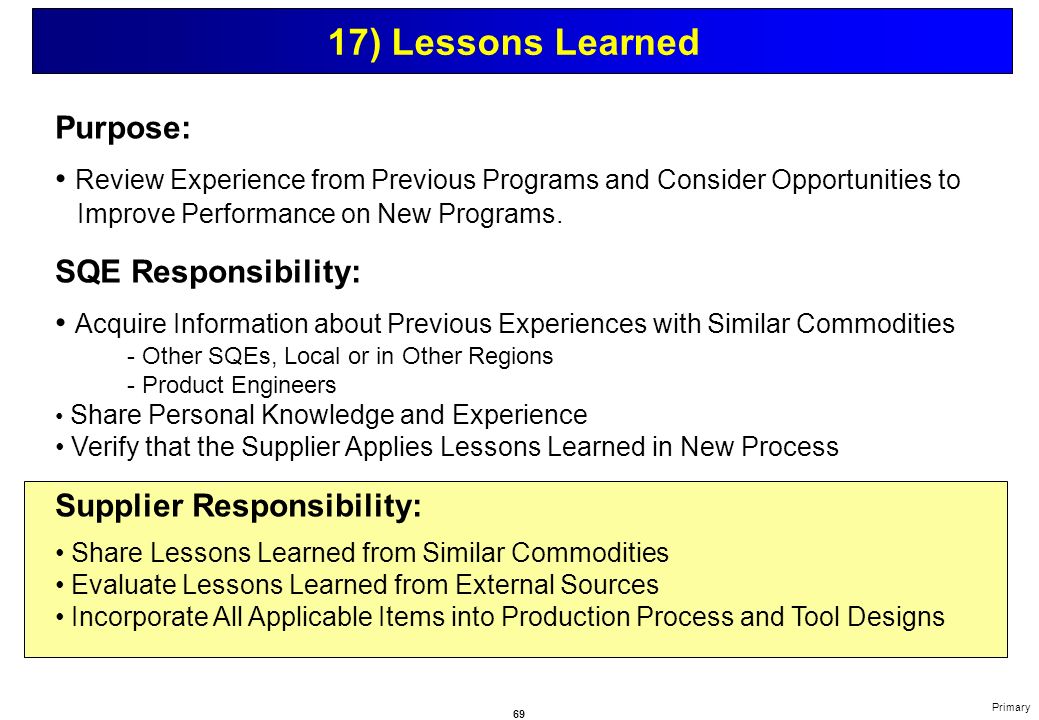 17) Lessons Learned

Purpose:

• Review Experience from Previous Programs and Consider Opportunities to Improve Performance on New Programs.

SQE Responsibility:

• Acquire Information about Previous Experiences with Similar Commodities
- Other SQEs, Local or in Other Regions
- Product Engineers
• Share Personal Knowledge and Experience
• Verify that the Supplier Applies Lessons Learned in New Process

Supplier Responsibility:

• Share Lessons Learned from Similar Commodities
• Evaluate Lessons Learned from External Sources
• Incorporate All Applicable Items into Production Process and Tool Designs

69

Primary